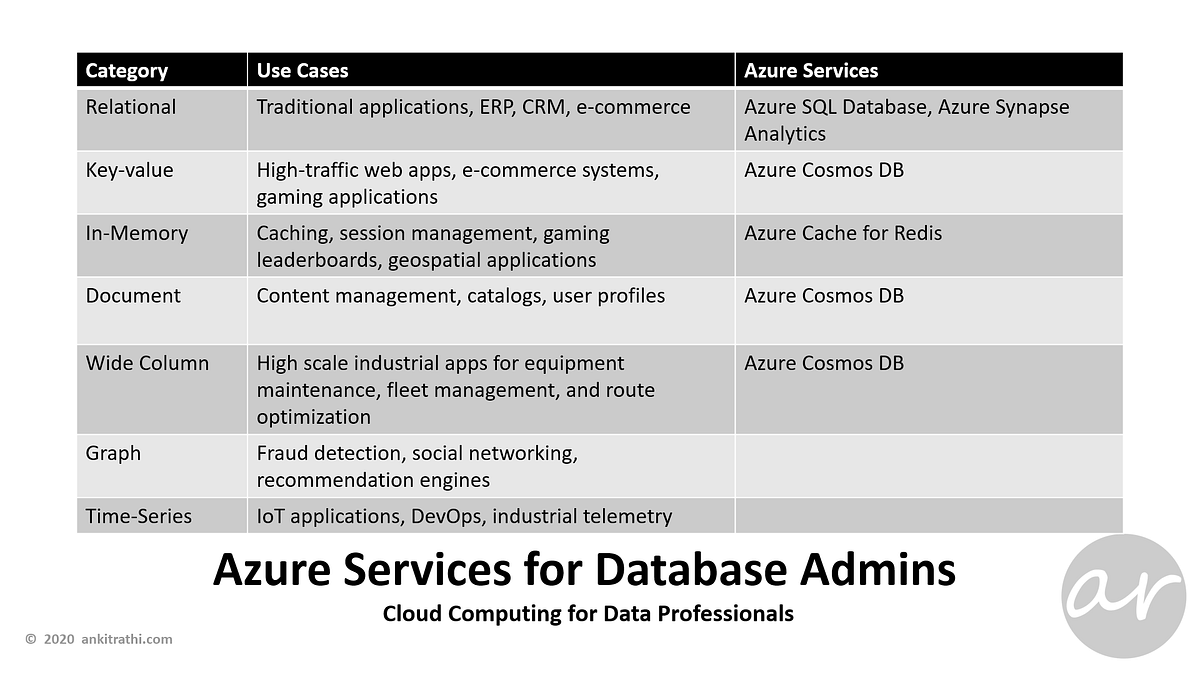 | Category | Use Cases | Azure Services |
|---|---|---|
| Relational | Traditional applications, ERP, CRM, e-commerce | Azure SQL Database, Azure Synapse Analytics |
| Key-value | High-traffic web apps, e-commerce systems, gaming applications | Azure Cosmos DB |
| In-Memory | Caching, session management, gaming leaderboards, geospatial applications | Azure Cache for Redis |
| Document | Content management, catalogs, user profiles | Azure Cosmos DB |
| Wide Column | High scale industrial apps for equipment maintenance, fleet management, and route optimization | Azure Cosmos DB |
| Graph | Fraud detection, social networking, recommendation engines | |
| Time-Series | IoT applications, DevOps, industrial telemetry | |

Azure Services for Database Admins

Cloud Computing for Data Professionals

© 2020 ankitrathi.com

ar